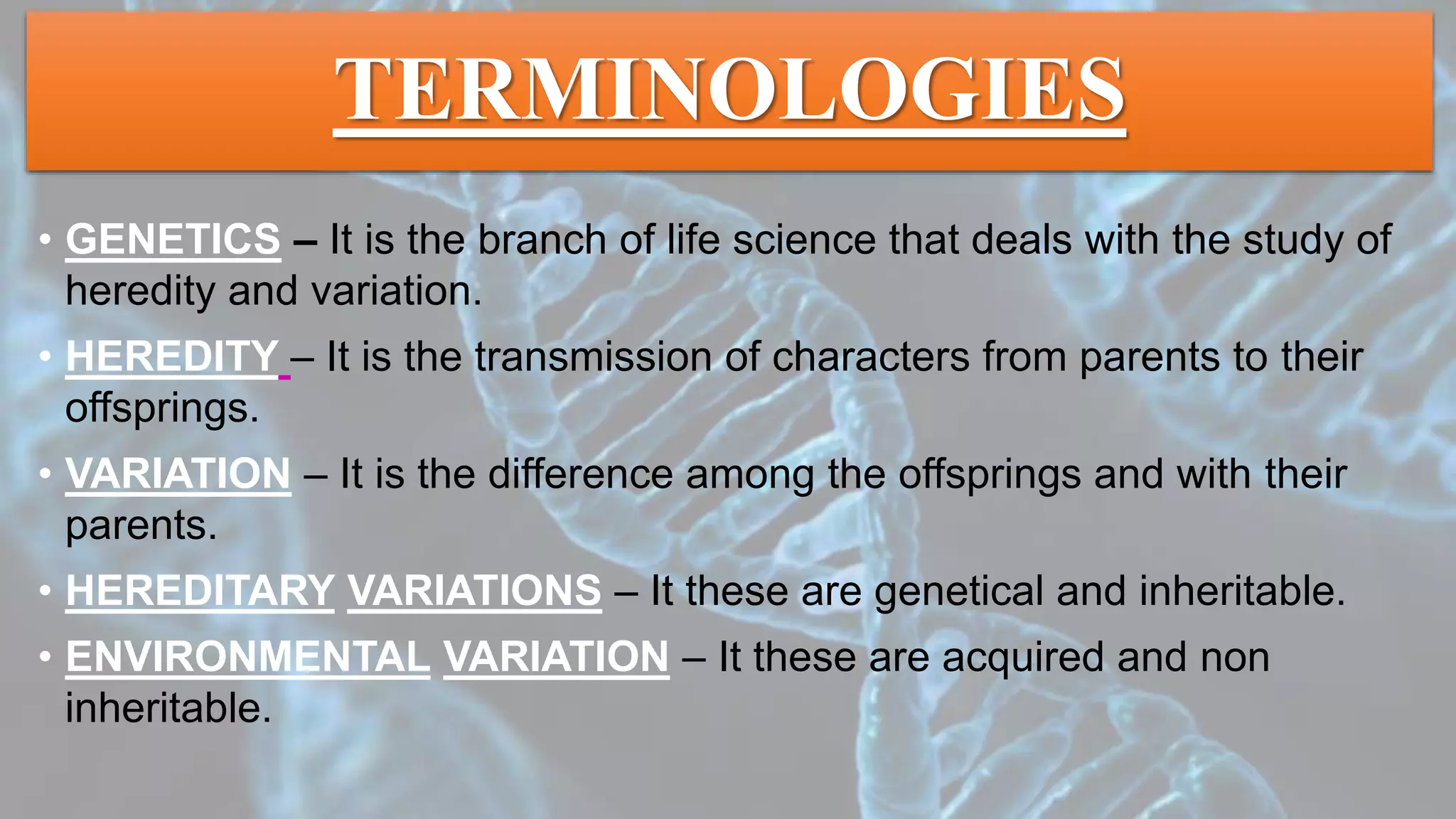 TERMINOLOGIES

• GENETICS – It is the branch of life science that deals with the study of heredity and variation.

• HEREDITY – It is the transmission of characters from parents to their offsprings.

• VARIATION – It is the difference among the offsprings and with their parents.

• HEREDITARY VARIATIONS – It these are genetical and inheritable.

• ENVIRONMENTAL VARIATION – It these are acquired and non inheritable.